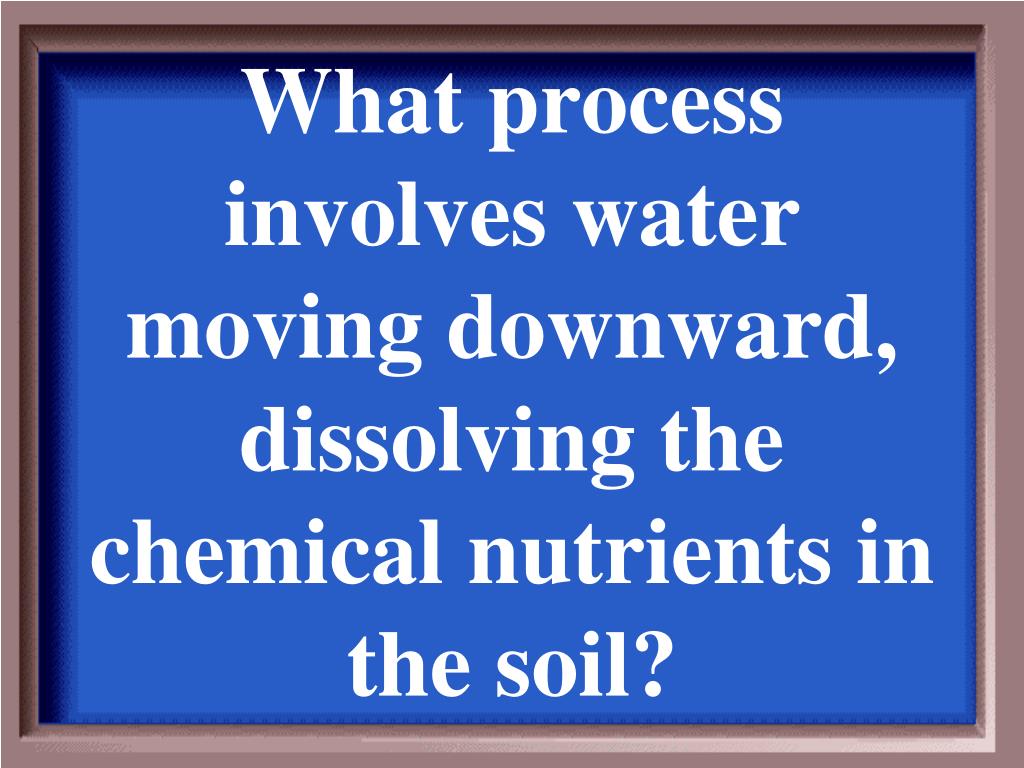 What process involves water moving downward, dissolving the chemical nutrients in the soil?